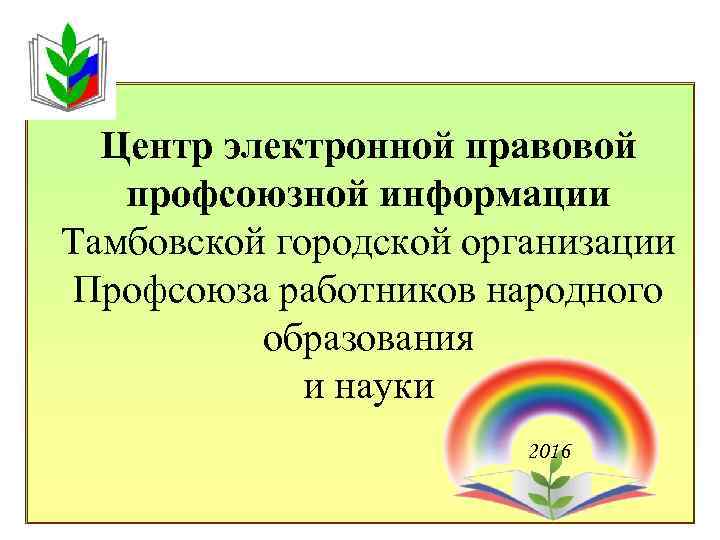 Центр электронной правовой профсоюзной информации
Тамбовской городской организации Профсоюза работников народного образования
и науки

2016